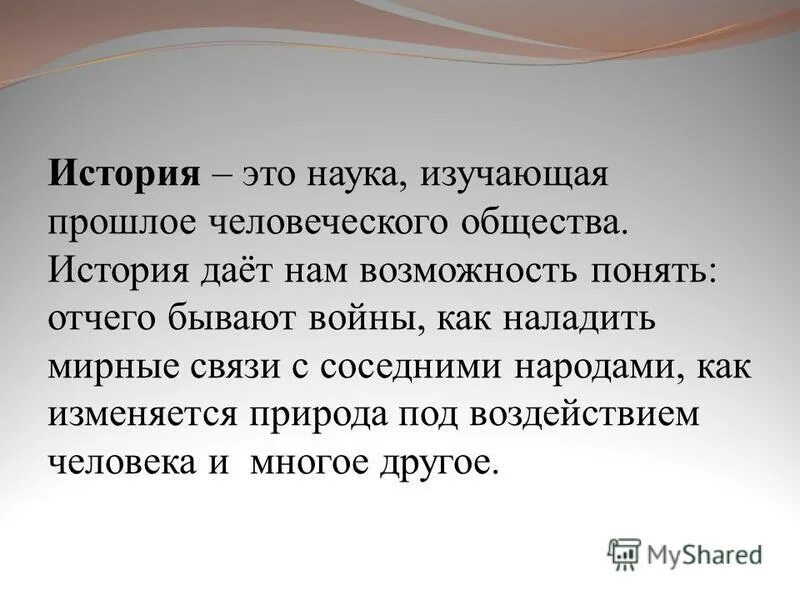 История – это наука, изучающая прошлое человеческого общества. История даёт нам возможность понять: отчего бывают войны, как наладить мирные связи с соседними народами, как изменяется природа под воздействием человека и многое другое.

MyShared